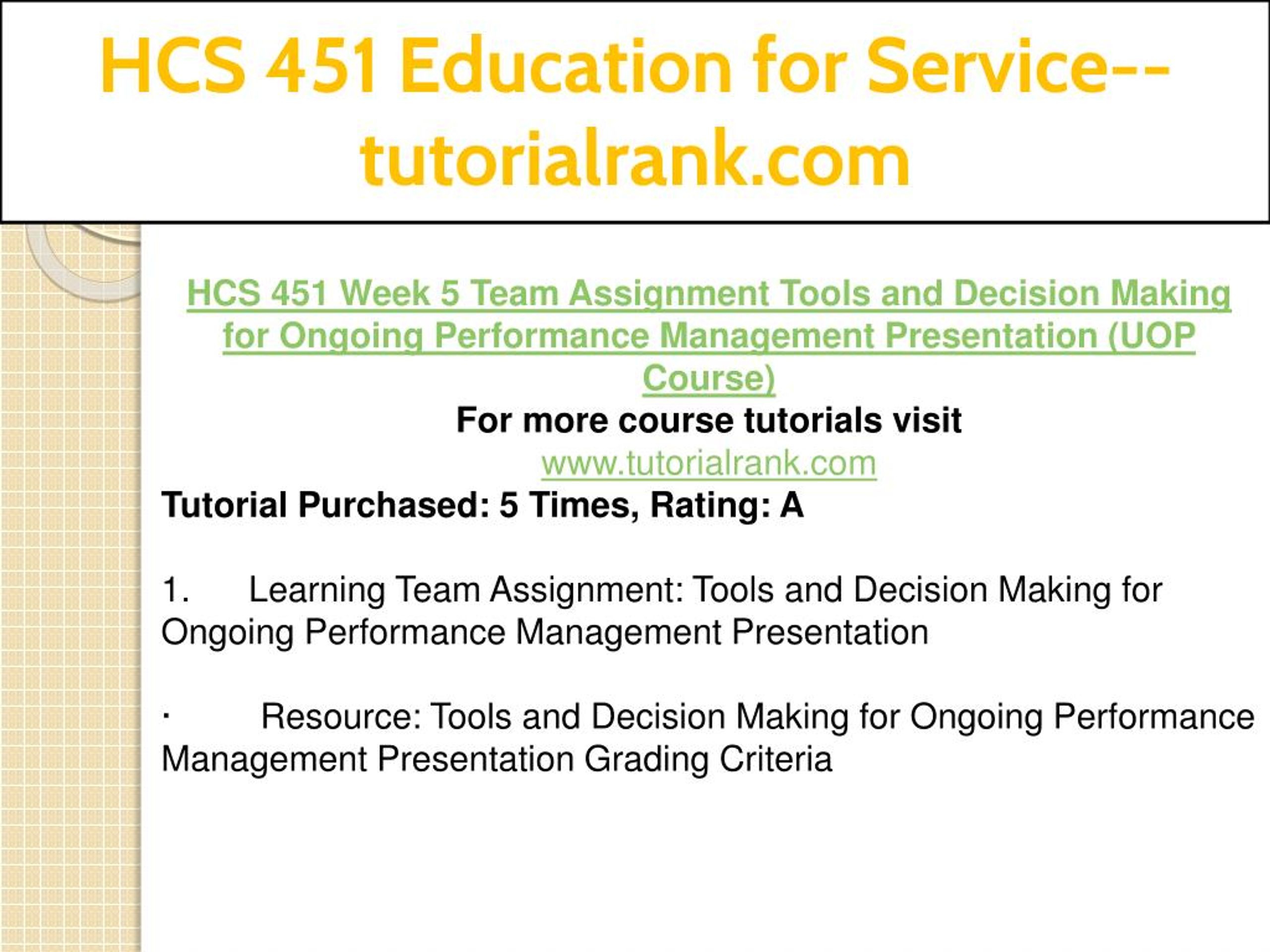 HCS 451 Education for Service--tutorialrank.com

HCS 451 Week 5 Team Assignment Tools and Decision Making for Ongoing Performance Management Presentation (UOP Course)
For more course tutorials visit
www.tutorialrank.com
Tutorial Purchased: 5 Times, Rating: A

1. Learning Team Assignment: Tools and Decision Making for Ongoing Performance Management Presentation

· Resource: Tools and Decision Making for Ongoing Performance Management Presentation Grading Criteria